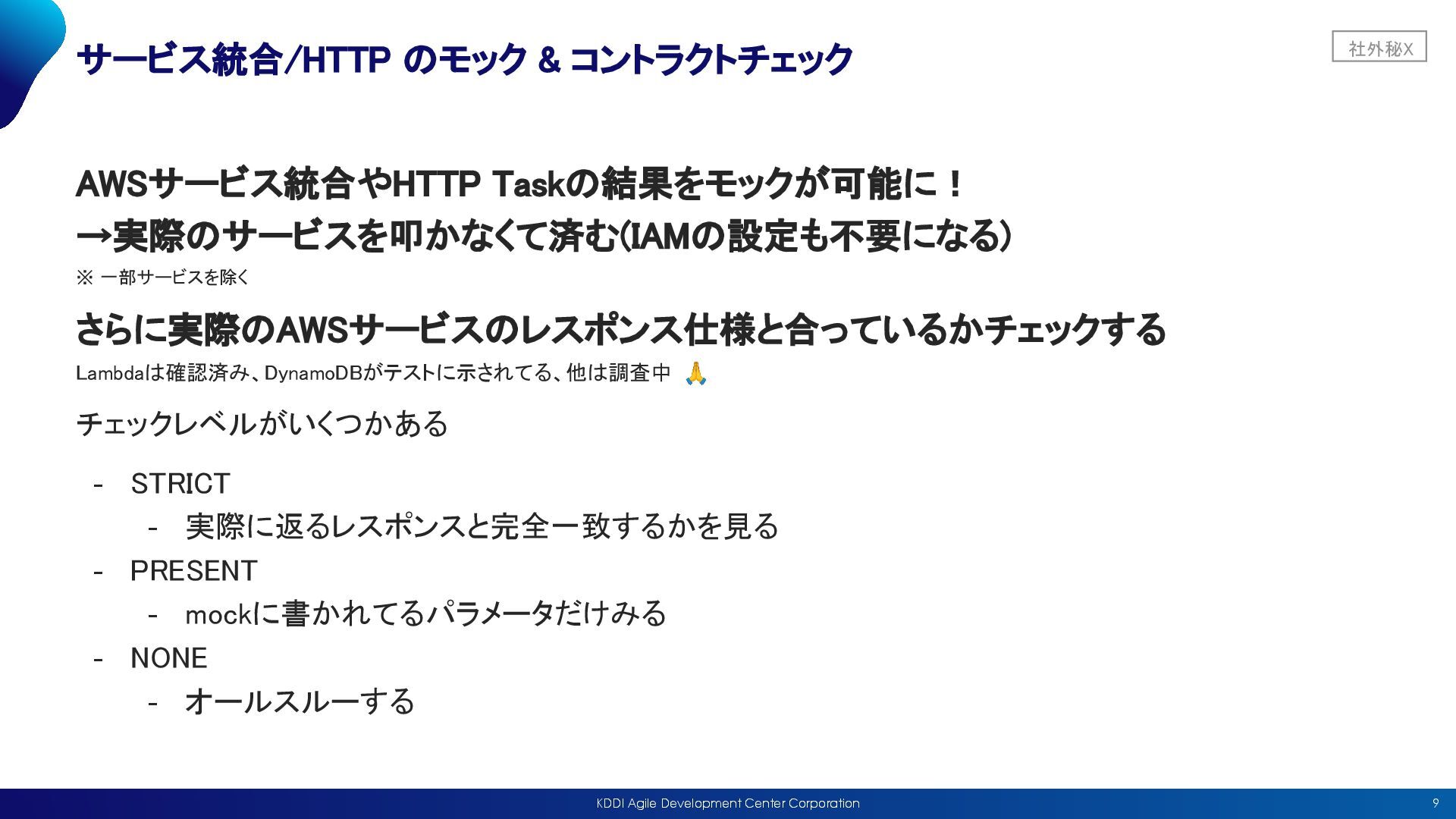 サービス統合/HTTP のモック & コントラクトチェック

社外秘X

AWSサービス統合やHTTP Taskの結果をモックが可能に！
→実際のサービスを叩かなくて済む(IAMの設定も不要になる)

※ 一部サービスを除く

さらに実際のAWSサービスのレスポンス仕様と合っているかチェックする

Lambdaは確認済み、DynamoDBがテストに示されてる、他は調査中 🙏

チェックレベルがいくつかある

- STRICT
  - 実際に返るレスポンスと完全一致するかを見る
- PRESENT
  - mockに書かれてるパラメータだけみる
- NONE
  - オールスルーする

KDDI Agile Development Center Corporation

9